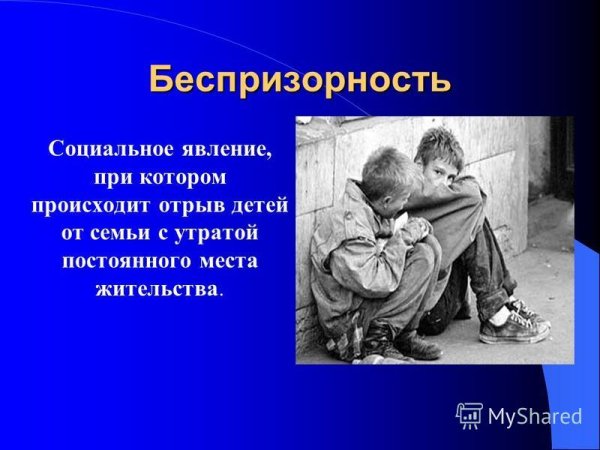 Беспризорность

Социальное явление, при котором происходит отрыв детей от семьи с утратой постоянного места жительства.

MyShared